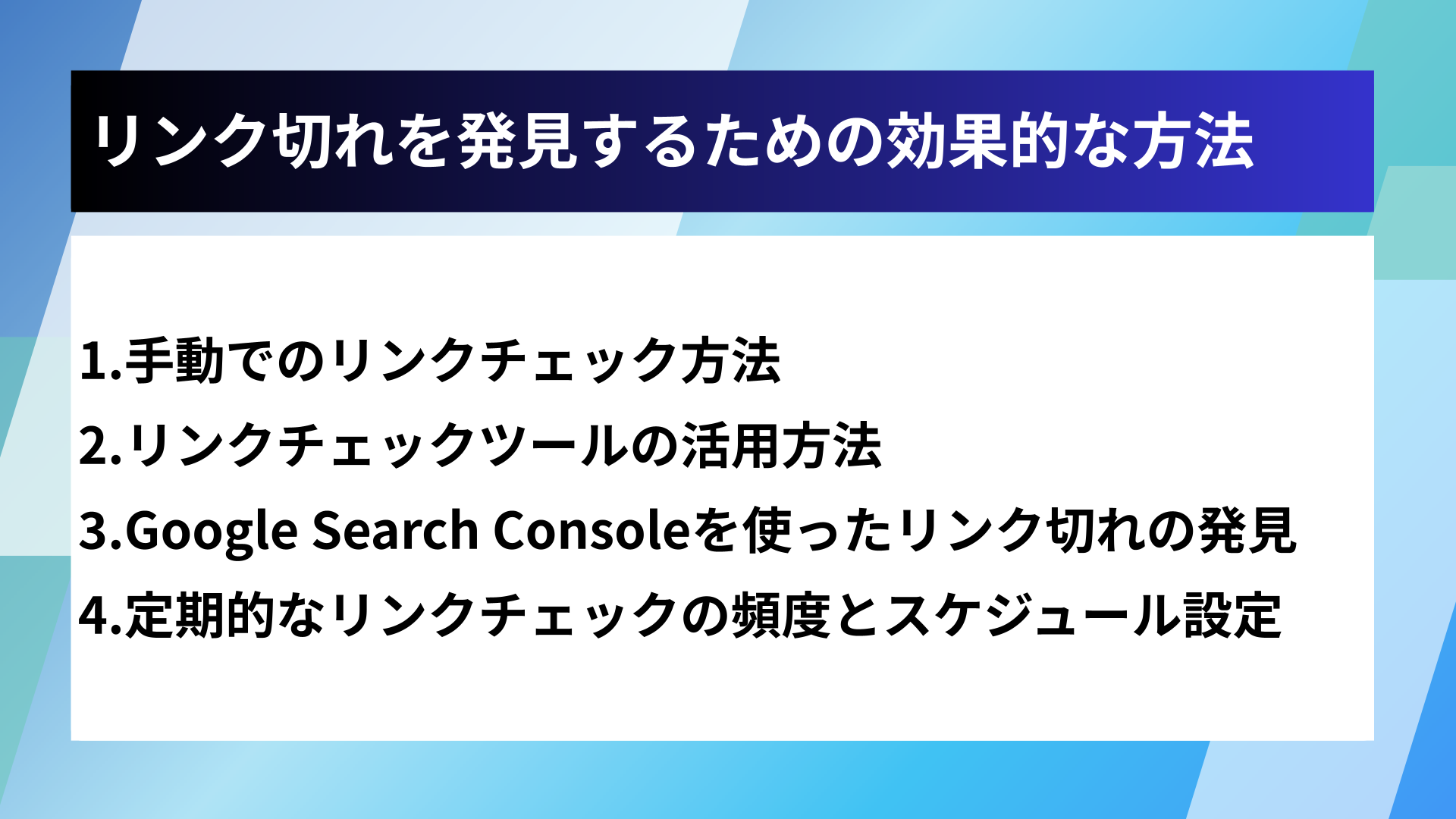 リンク切れを発見するための効果的な方法

1.手動でのリンクチェック方法
2.リンクチェックツールの活用方法
3.Google Search Consoleを使ったリンク切れの発見
4.定期的なリンクチェックの頻度とスケジュール設定